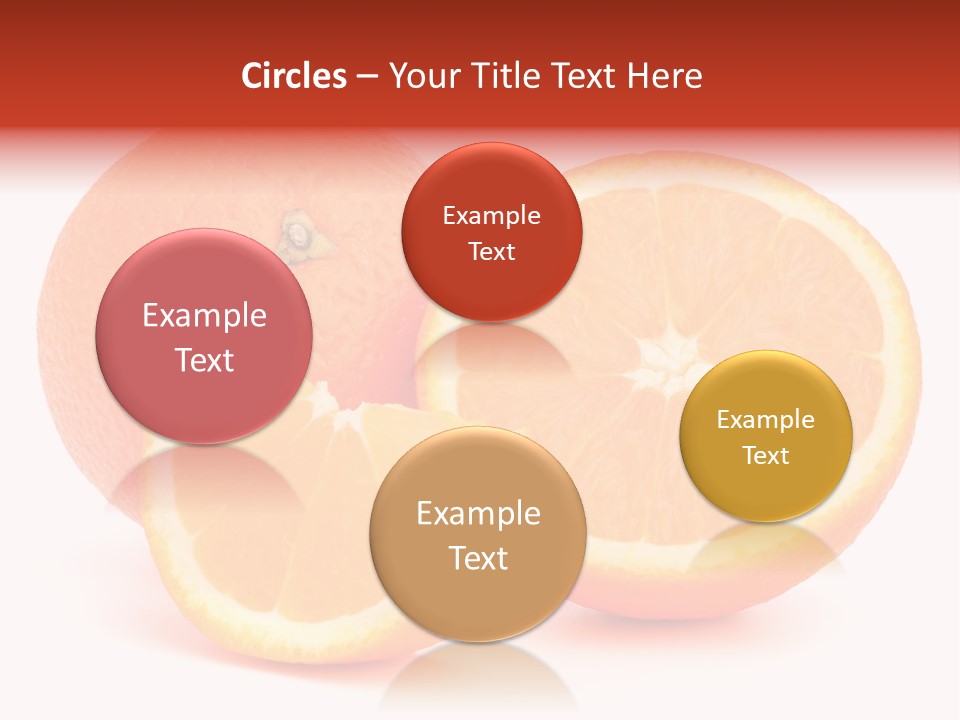 Circles – Your Title Text Here

Example Text

Example Text

Example Text

Example Text